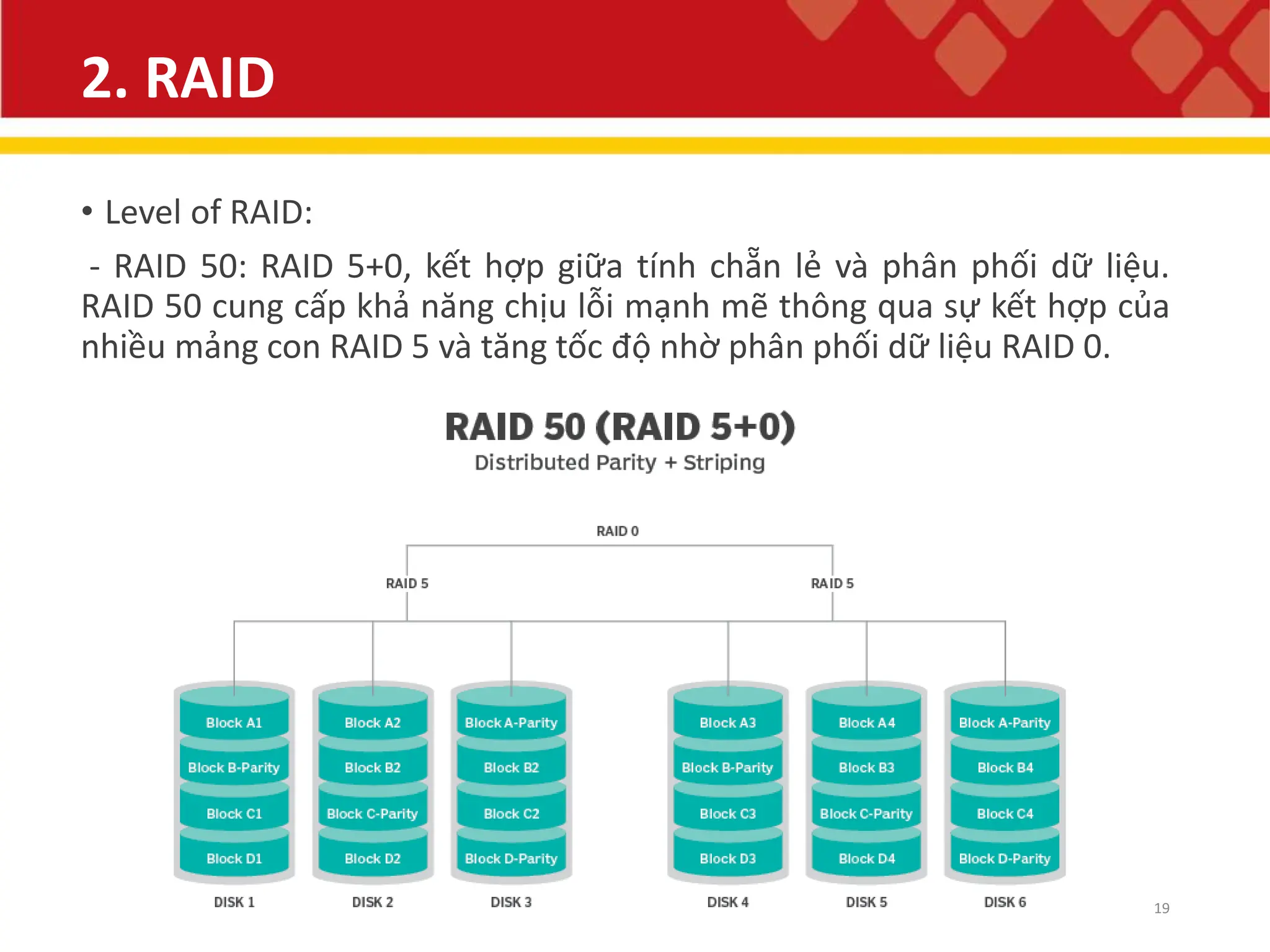 2. RAID

• Level of RAID:

- RAID 50: RAID 5+0, kết hợp giữa tính chẵn lẻ và phân phối dữ liệu. RAID 50 cung cấp khả năng chịu lỗi mạnh mẽ thông qua sự kết hợp của nhiều mảng con RAID 5 và tăng tốc độ nhờ phân phối dữ liệu RAID 0.

RAID 50 (RAID 5+0)
Distributed Parity + Striping

RAID 0

RAID 5

RAID 5

Block A1
Block B-Parity
Block C1
Block D1
DISK 1

Block A2
Block B2
Block C-Parity
Block D2
DISK 2

Block A-Parity
Block B2
Block C2
Block D-Parity
DISK 3

Block A3
Block B-Parity
Block C3
Block D3
DISK 4

Block A4
Block B3
Block C-Parity
Block D4
DISK 5

Block A-Parity
Block B4
Block C4
Block D-Parity
DISK 6

19